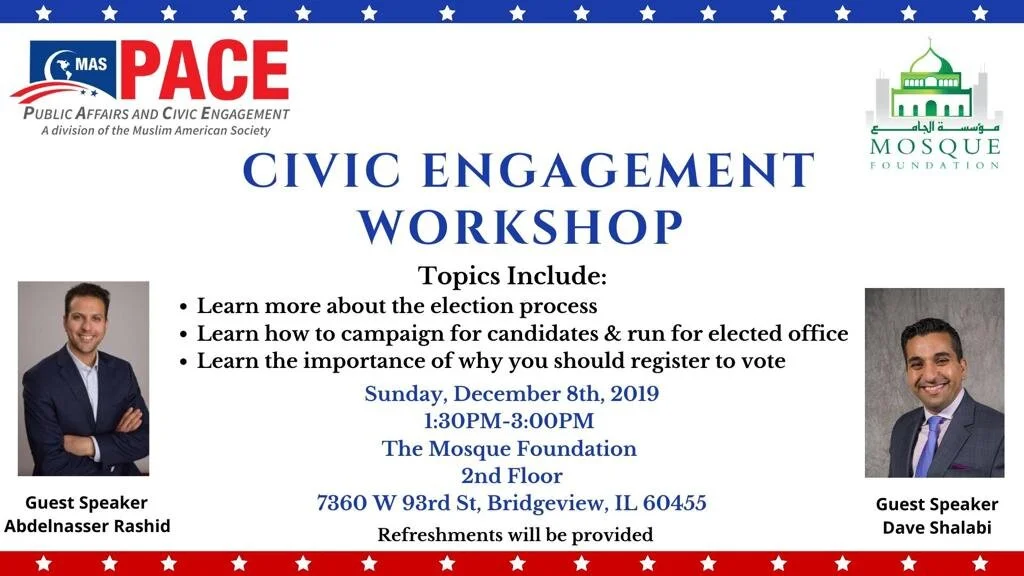 MAS PACE
PUBLIC AFFAIRS AND CIVIC ENGAGEMENT
A division of the Muslim American Society

مؤسسة الجامع
MOSQUE
FOUNDATION

CIVIC ENGAGEMENT WORKSHOP

Topics Include:
• Learn more about the election process
• Learn how to campaign for candidates & run for elected office
• Learn the importance of why you should register to vote

Sunday, December 8th, 2019
1:30PM-3:00PM
The Mosque Foundation
2nd Floor
7360 W 93rd St, Bridgeview, IL 60455
Refreshments will be provided

Guest Speaker
Abdelnasser Rashid

Guest Speaker
Dave Shalabi